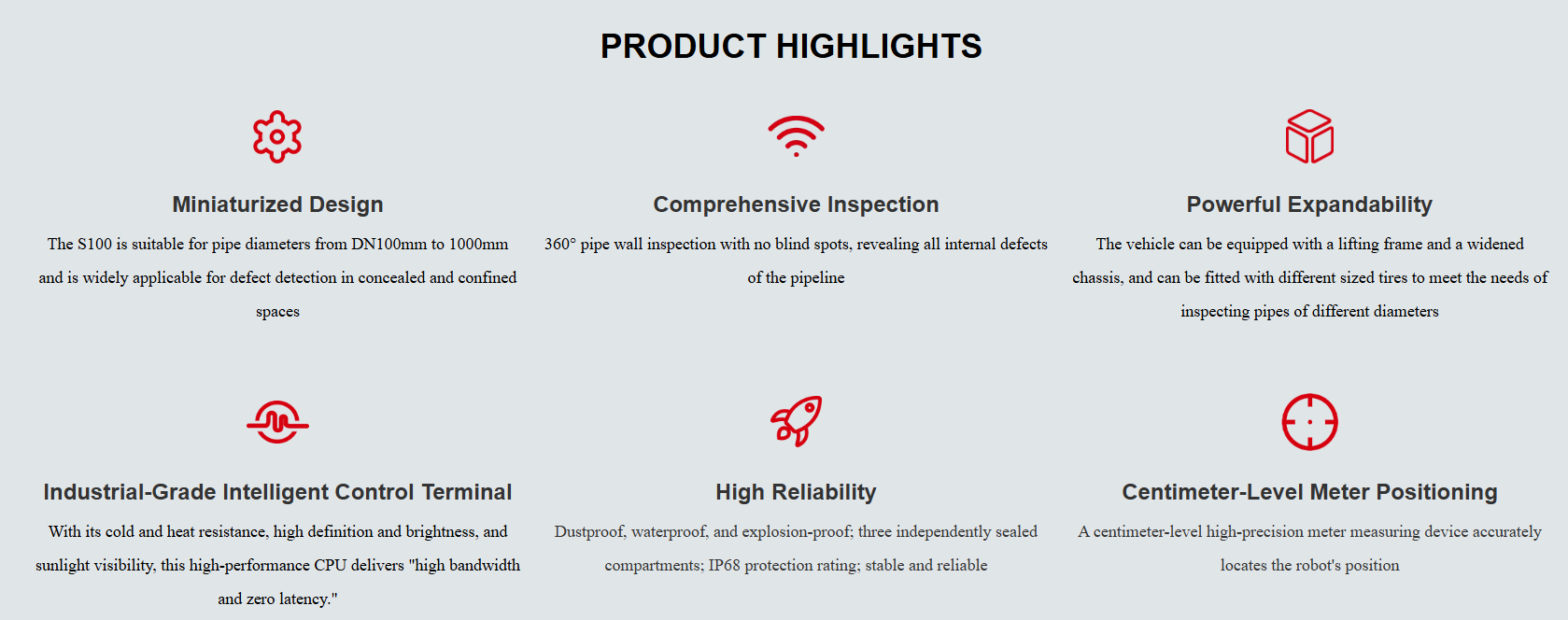 PRODUCT HIGHLIGHTS

Miniaturized Design

The S100 is suitable for pipe diameters from DN100mm to 1000mm and is widely applicable for defect detection in concealed and confined spaces

Comprehensive Inspection

360° pipe wall inspection with no blind spots, revealing all internal defects of the pipeline

Powerful Expandability

The vehicle can be equipped with a lifting frame and a widened chassis, and can be fitted with different sized tires to meet the needs of inspecting pipes of different diameters

Industrial-Grade Intelligent Control Terminal

With its cold and heat resistance, high definition and brightness, and sunlight visibility, this high-performance CPU delivers "high bandwidth and zero latency."

High Reliability

Dustproof, waterproof, and explosion-proof; three independently sealed compartments; IP68 protection rating; stable and reliable

Centimeter-Level Meter Positioning

A centimeter-level high-precision meter measuring device accurately locates the robot's position